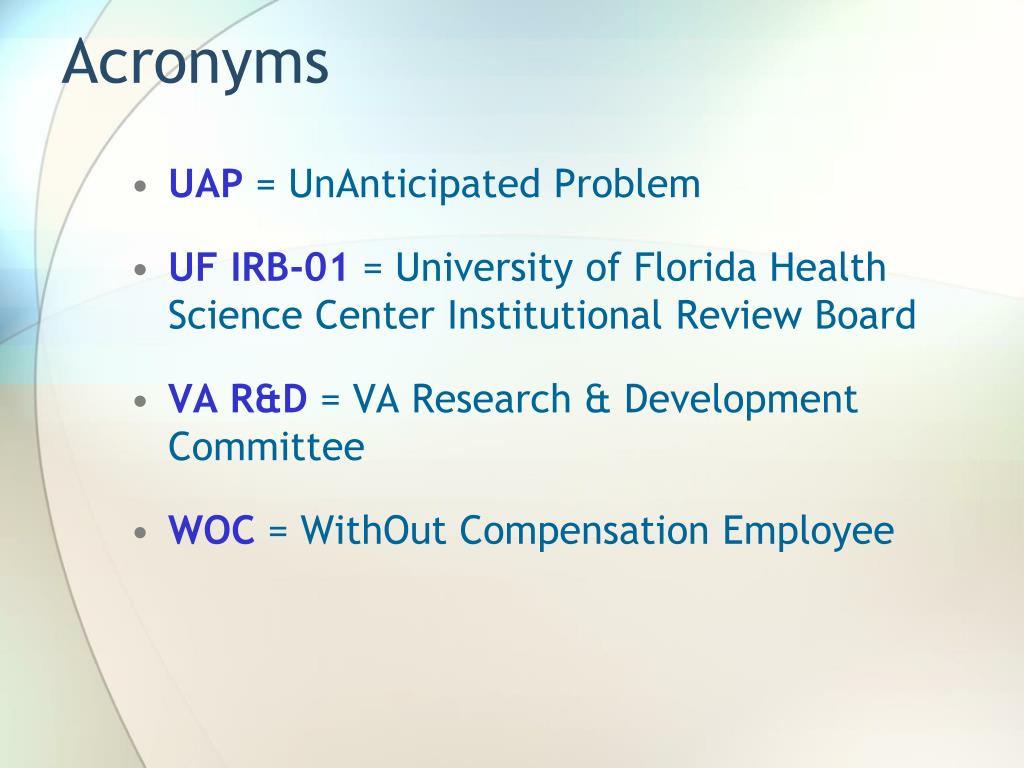 Acronyms

• UAP = UnAnticipated Problem

• UF IRB-01 = University of Florida Health Science Center Institutional Review Board

• VA R&D = VA Research & Development Committee

• WOC = WithOut Compensation Employee